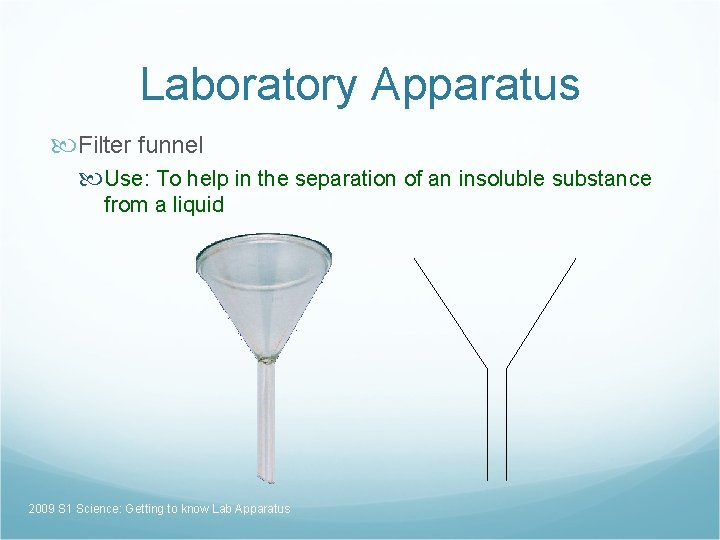 Laboratory Apparatus

Filter funnel

Use: To help in the separation of an insoluble substance from a liquid

2009 S1 Science: Getting to know Lab Apparatus